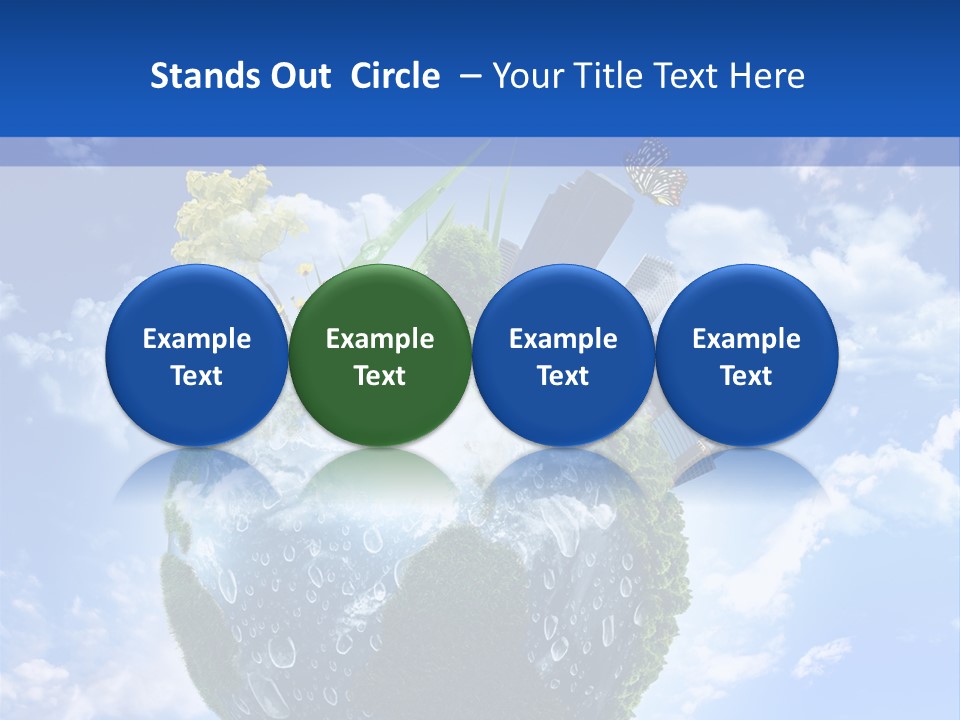 Stands Out Circle – Your Title Text Here

Example Text

Example Text

Example Text

Example Text